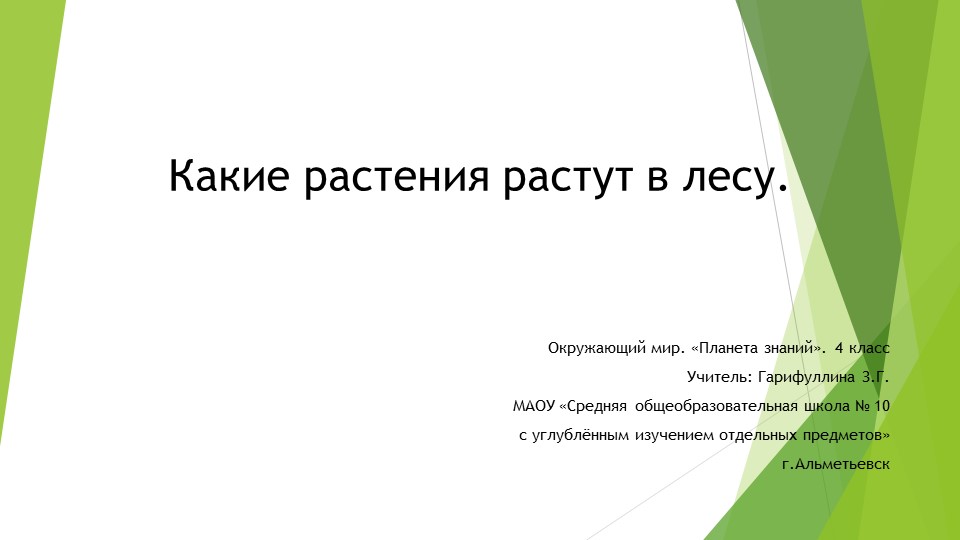 Какие растения растут в лесу.

Окружающий мир. «Планета знаний». 4 класс
Учитель: Гарифуллина З.Г.
МАОУ «Средняя общеобразовательная школа № 10
с углублённым изучением отдельных предметов»
г.Альметьевск